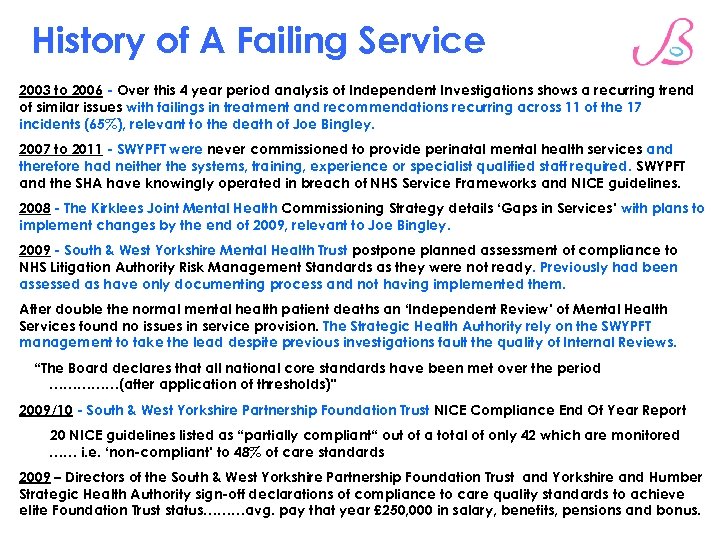 History of A Failing Service

2003 to 2006 - Over this 4 year period analysis of Independent Investigations shows a recurring trend of similar issues with failings in treatment and recommendations recurring across 11 of the 17 incidents (65%), relevant to the death of Joe Bingley.

2007 to 2011 - SWYPFT were never commissioned to provide perinatal mental health services and therefore had neither the systems, training, experience or specialist qualified staff required. SWYPFT and the SHA have knowingly operated in breach of NHS Service Frameworks and NICE guidelines.

2008 - The Kirklees Joint Mental Health Commissioning Strategy details 'Gaps in Services' with plans to implement changes by the end of 2009, relevant to Joe Bingley.

2009 - South & West Yorkshire Mental Health Trust postpone planned assessment of compliance to NHS Litigation Authority Risk Management Standards as they were not ready. Previously had been assessed as have only documenting process and not having implemented them.

After double the normal mental health patient deaths an 'Independent Review' of Mental Health Services found no issues in service provision. The Strategic Health Authority rely on the SWYPFT management to take the lead despite previous investigations fault the quality of Internal Reviews.

"The Board declares that all national core standards have been met over the period ……………(after application of thresholds)"

2009/10 - South & West Yorkshire Partnership Foundation Trust NICE Compliance End Of Year Report

20 NICE guidelines listed as "partially compliant" out of a total of only 42 which are monitored …… i.e. 'non-compliant' to 48% of care standards

2009 – Directors of the South & West Yorkshire Partnership Foundation Trust and Yorkshire and Humber Strategic Health Authority sign-off declarations of compliance to care quality standards to achieve elite Foundation Trust status………avg. pay that year £250,000 in salary, benefits, pensions and bonus.